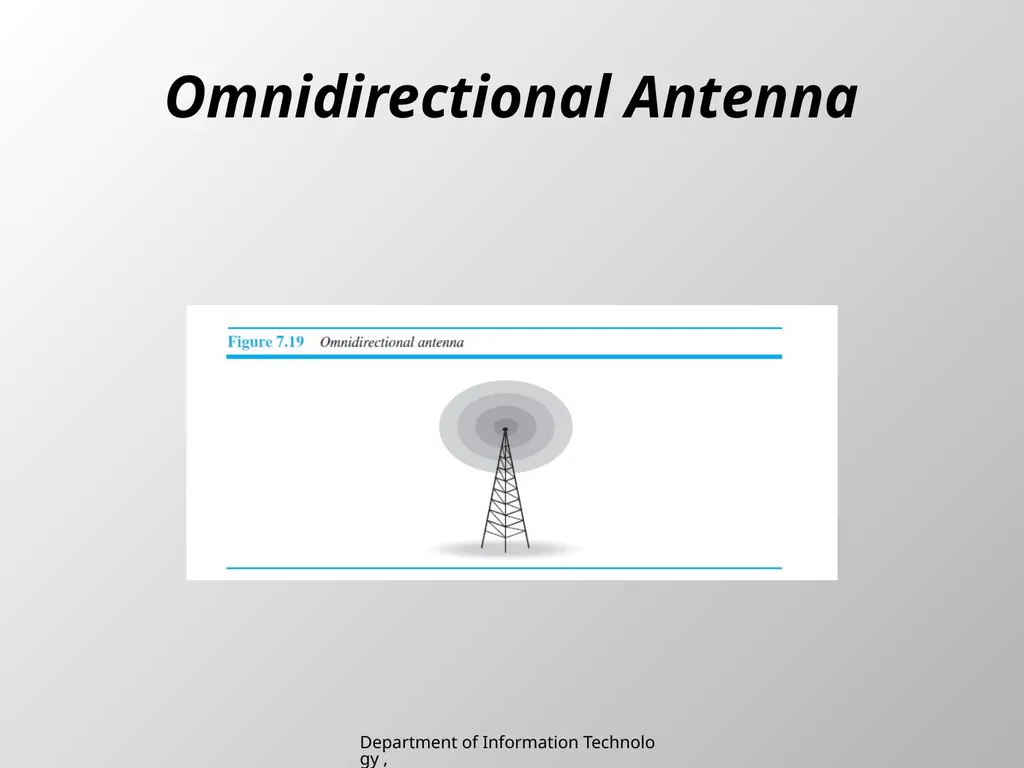 Omnidirectional Antenna

Figure 7.19 Omnidirectional antenna

Department of Information Technology ,